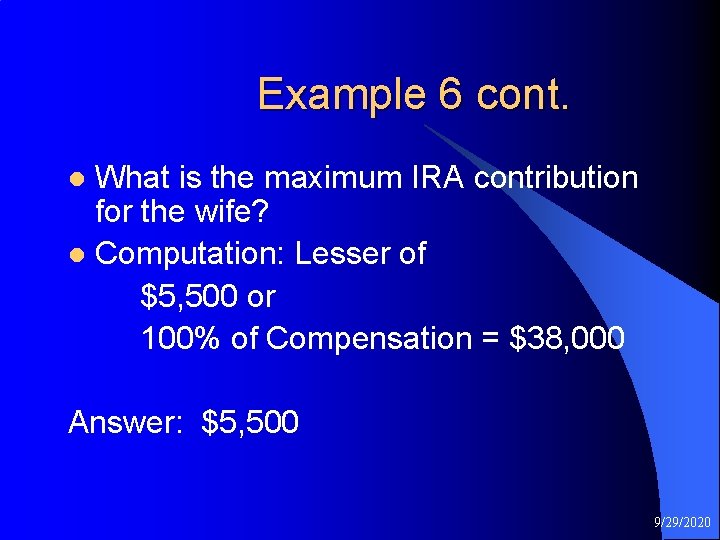 Example 6 cont.

What is the maximum IRA contribution for the wife?

Computation: Lesser of

\$5,500 or

100% of Compensation = \$38,000

Answer: \$5,500

9/29/2020